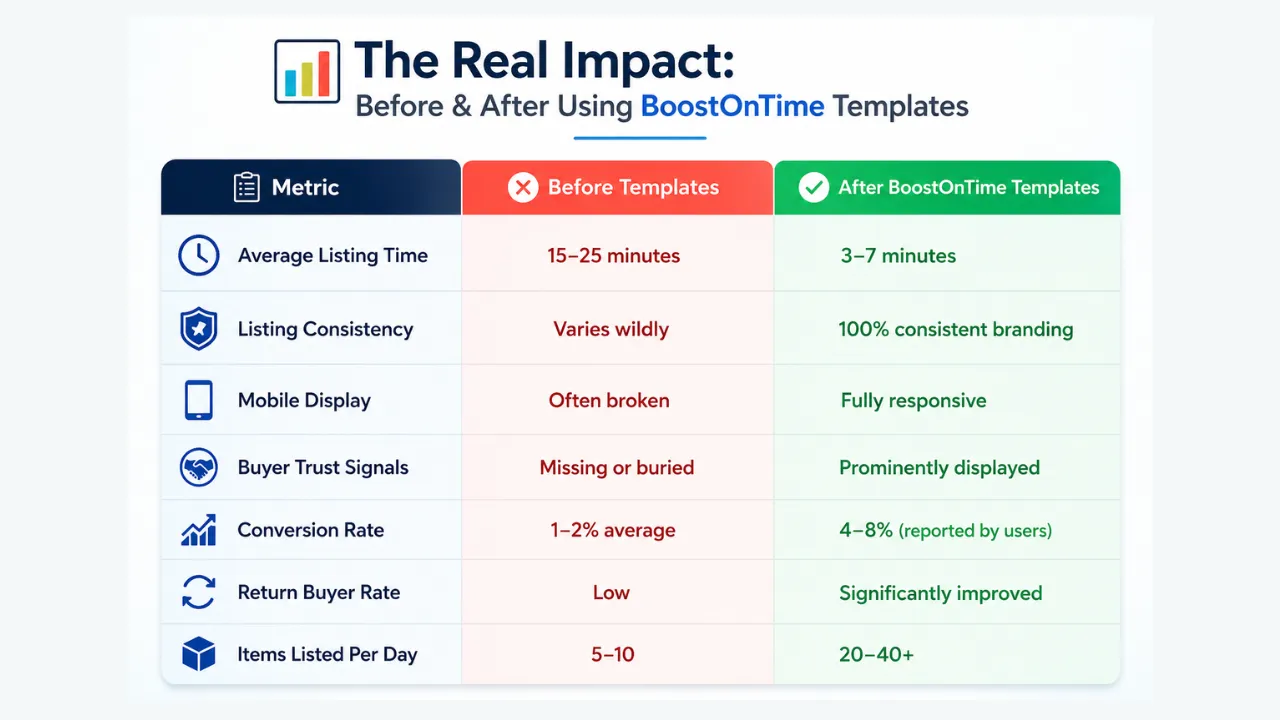 The Real Impact:
Before & After Using BoostOnTime Templates

| Metric | Before Templates | After BoostOnTime Templates |
|---|---|---|
| Average Listing Time | 15–25 minutes | 3–7 minutes |
| Listing Consistency | Varies wildly | 100% consistent branding |
| Mobile Display | Often broken | Fully responsive |
| Buyer Trust Signals | Missing or buried | Prominently displayed |
| Conversion Rate | 1–2% average | 4–8% (reported by users) |
| Return Buyer Rate | Low | Significantly improved |
| Items Listed Per Day | 5–10 | 20–40+ |